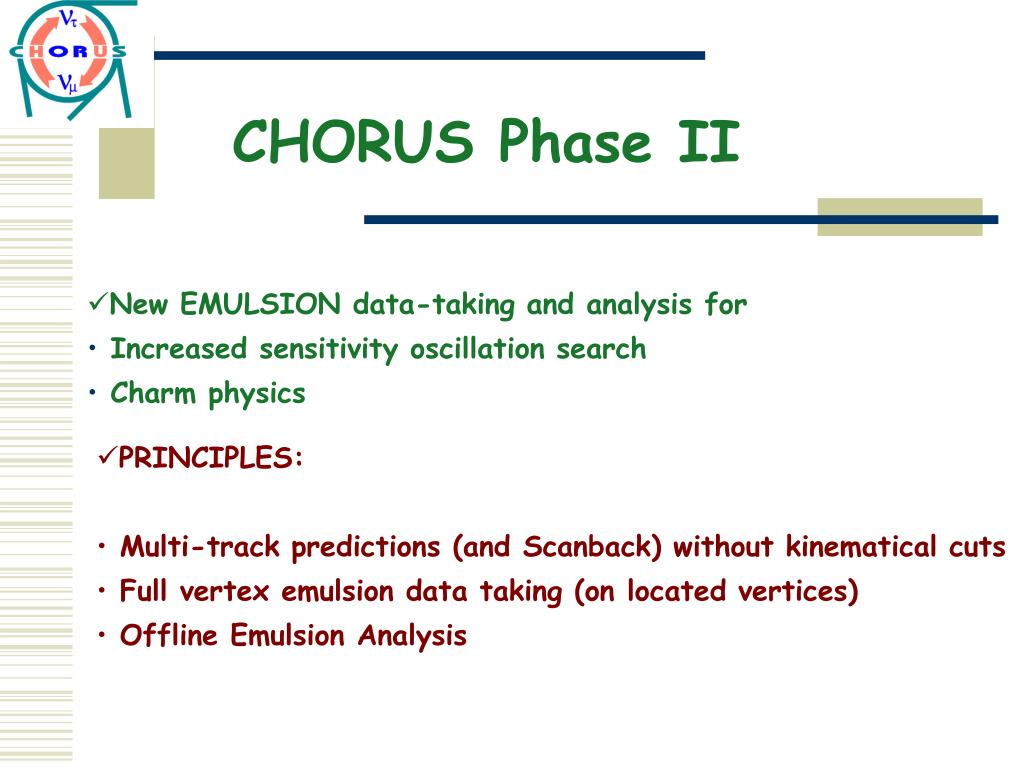 $\nu_\tau$
CHORUS
$\nu_\mu$

CHORUS Phase II

✓New EMULSION data-taking and analysis for
• Increased sensitivity oscillation search
• Charm physics

✓PRINCIPLES:

• Multi-track predictions (and Scanback) without kinematical cuts
• Full vertex emulsion data taking (on located vertices)
• Offline Emulsion Analysis